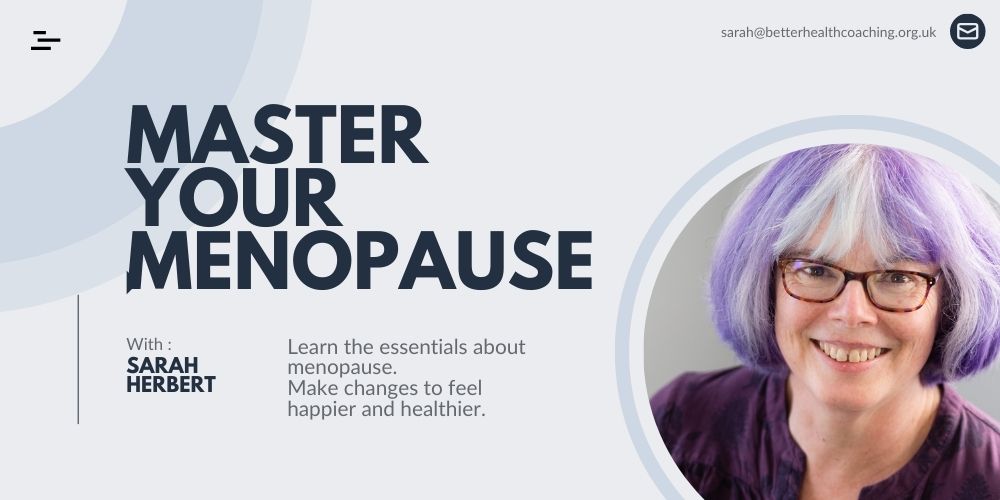 sarah@betterhealthcoaching.org.uk

MASTER YOUR MENOPAUSE

With :
SARAH HERBERT

Learn the essentials about menopause.
Make changes to feel happier and healthier.